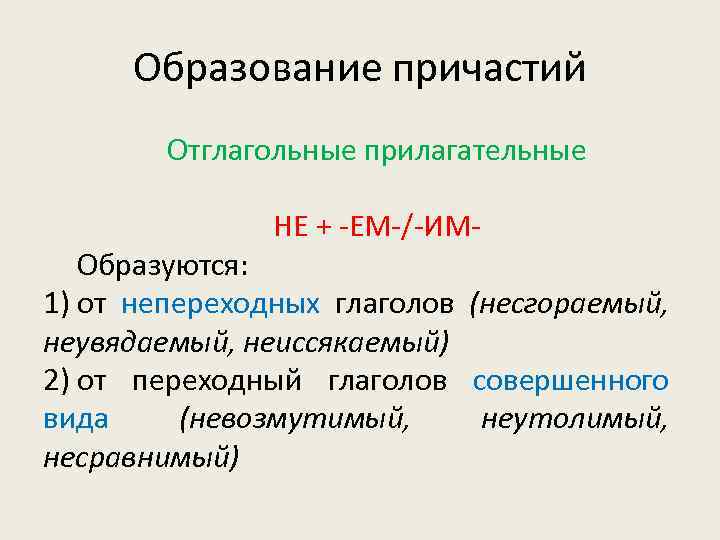 Образование причастий

Отглагольные прилагательные

НЕ + -ЕМ-/-ИМ-

Образуются:

1) от непереходных глаголов (несгораемый, неувядаемый, неиссякаемый)

2) от переходный глаголов совершенного вида (невозмутимый, неутолимый, несравнимый)